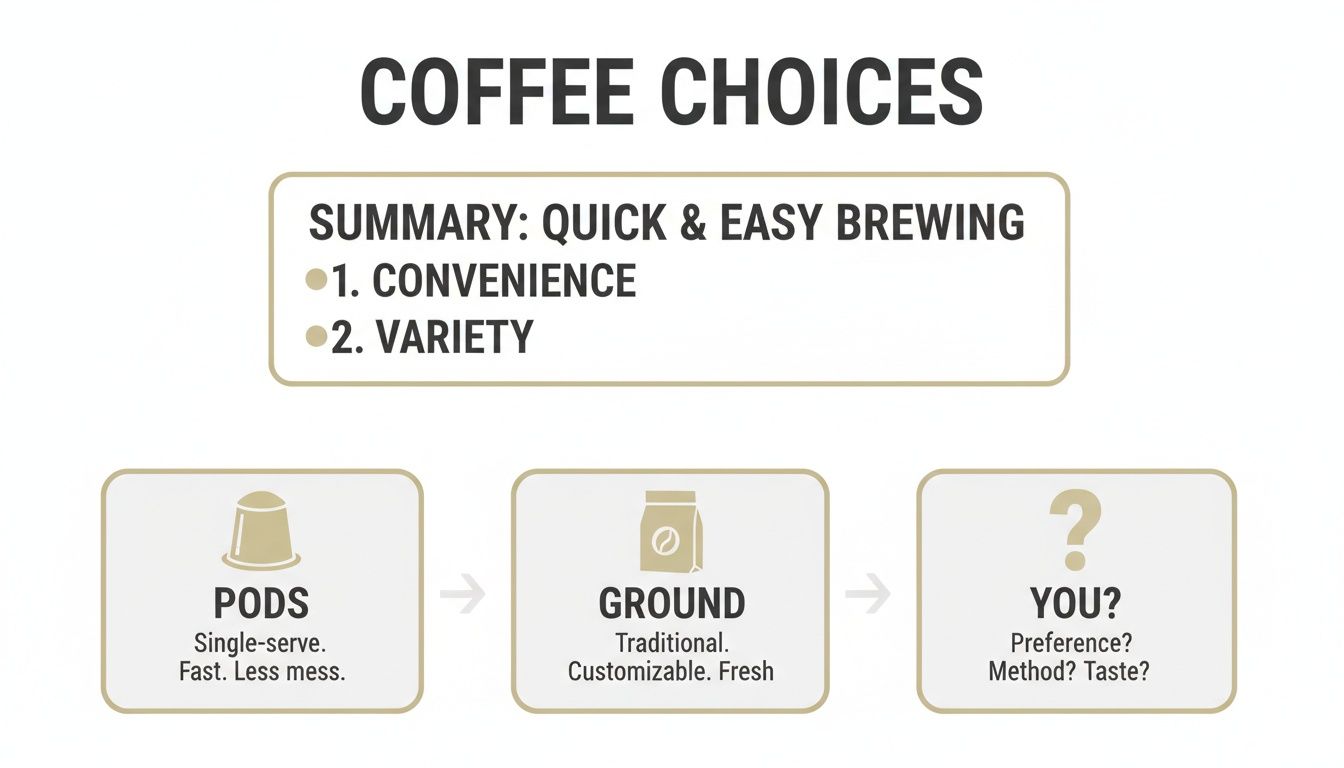 COFFEE CHOICES

SUMMARY: QUICK & EASY BREWING
1. CONVENIENCE
2. VARIETY

PODS
Single-serve. Fast. Less mess.

GROUND
Traditional. Customizable. Fresh

?
YOU?
Preference? Method? Taste?